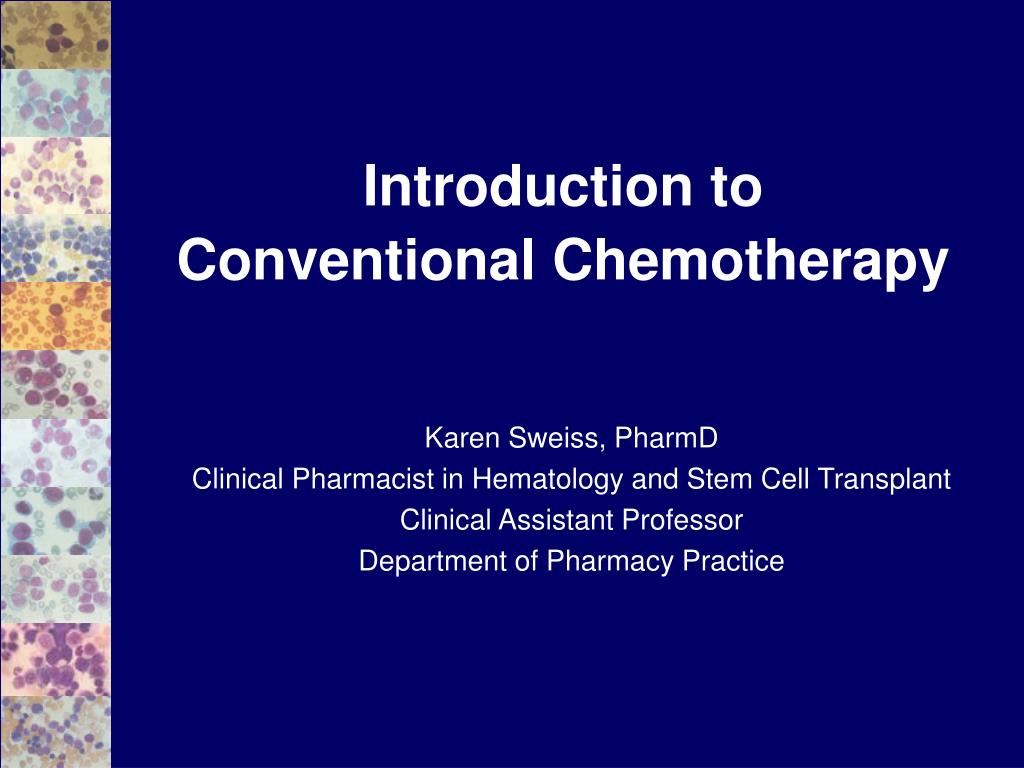 Introduction to
Conventional Chemotherapy

Karen Sweiss, PharmD
Clinical Pharmacist in Hematology and Stem Cell Transplant
Clinical Assistant Professor
Department of Pharmacy Practice